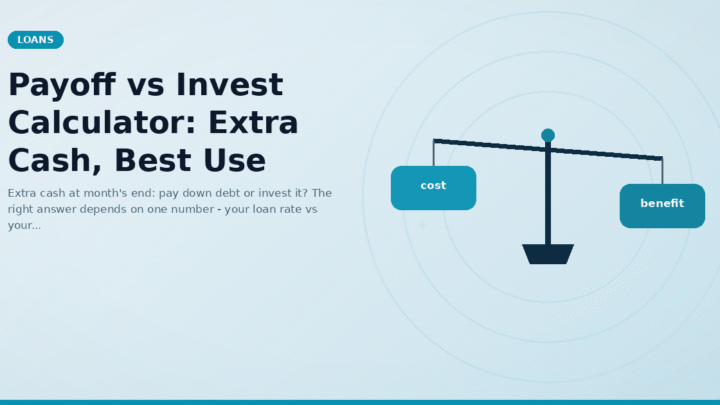 LOANS

Payoff vs Invest Calculator: Extra Cash, Best Use

Extra cash at month's end: pay down debt or invest it? The right answer depends on one number - your loan rate vs your...

cost

benefit